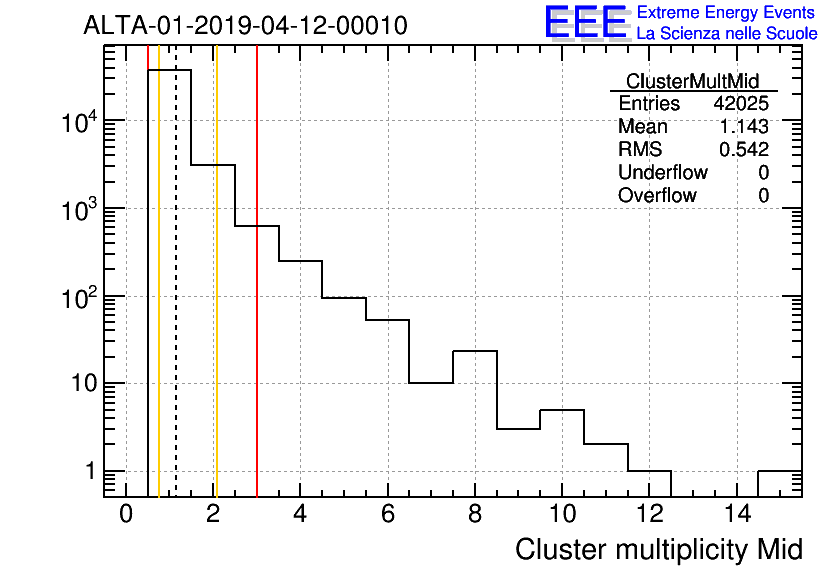 ALTA-01-2019-04-12-00010

EEE Extreme Energy Events
La Scienza nelle Scuole

| ClusterMultMid | |
|---|---|
| Entries | 42025 |
| Mean | 1.143 |
| RMS | 0.542 |
| Underflow | 0 |
| Overflow | 0 |

$10^4$
$10^3$
$10^2$
10
1

0 2 4 6 8 10 12 14

Cluster multiplicity Mid